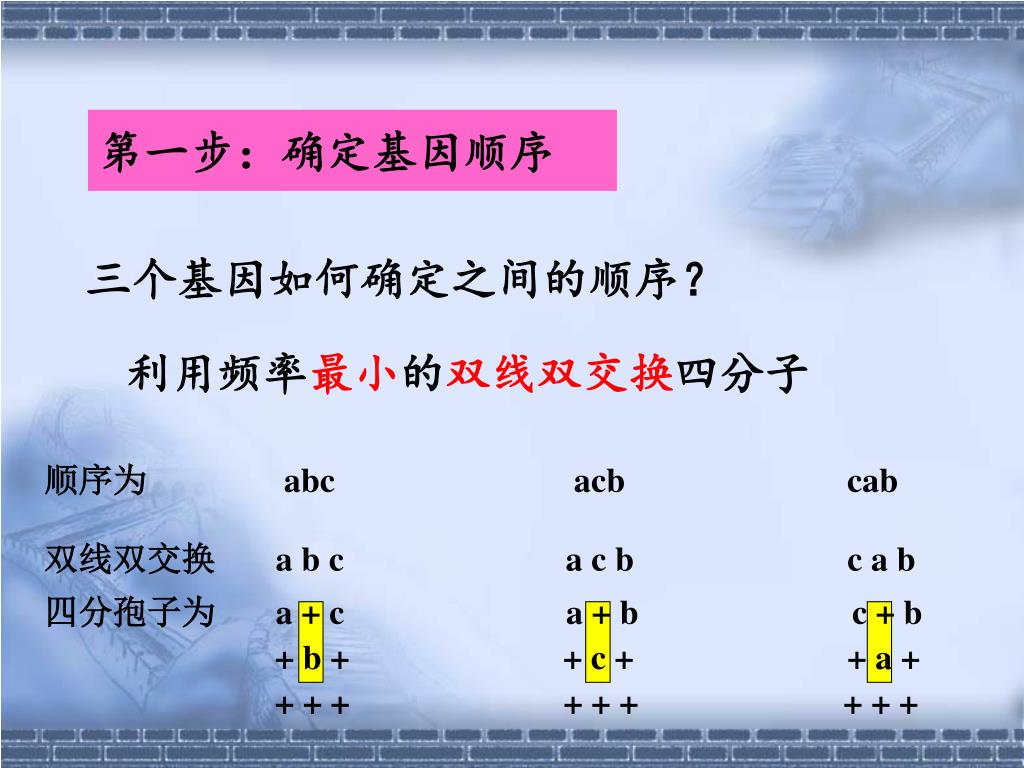 第一步：确定基因顺序

三个基因如何确定之间的顺序？

利用频率最小的双线双交换四分子

| 顺序为 | abc | acb | cab |
|---|---|---|---|
| 双线双交换 | a b c | a c b | c a b |
| 四分孢子为 | a + c | a + b | c + b |
| | + b + | + c + | + a + |
| | + + + | + + + | + + + |